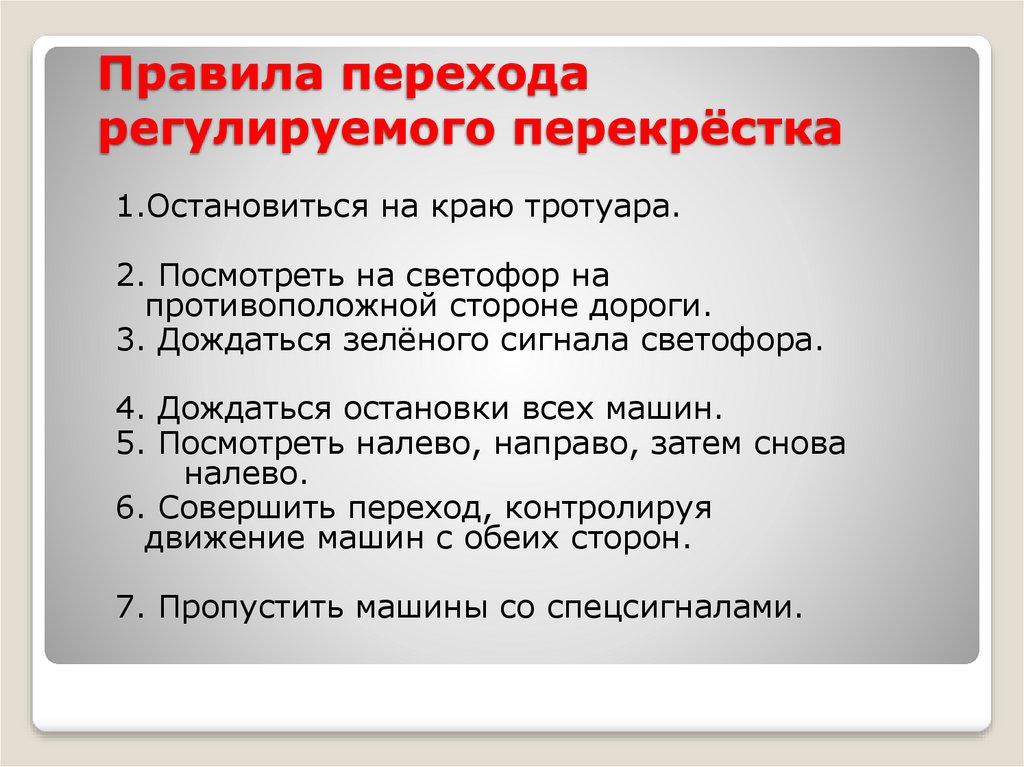 Правила перехода регулируемого перекрёстка

1.Остановиться на краю тротуара.

2. Посмотреть на светофор на противоположной стороне дороги.

3. Дождаться зелёного сигнала светофора.

4. Дождаться остановки всех машин.

5. Посмотреть налево, направо, затем снова налево.

6. Совершить переход, контролируя движение машин с обеих сторон.

7. Пропустить машины со спецсигналами.